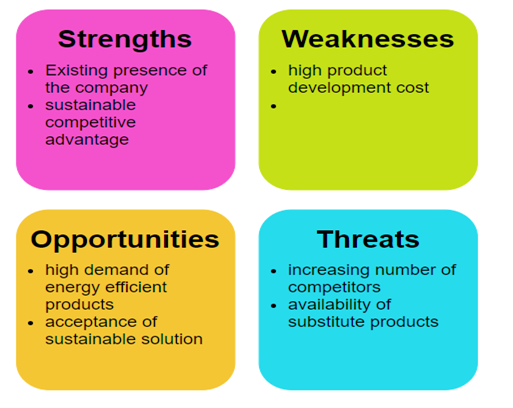 Strengths

- Existing presence of the company
- sustainable competitive advantage

Weaknesses

- high product development cost
-

Opportunities

- high demand of energy efficient products
- acceptance of sustainable solution

Threats

- increasing number of competitors
- availability of substitute products